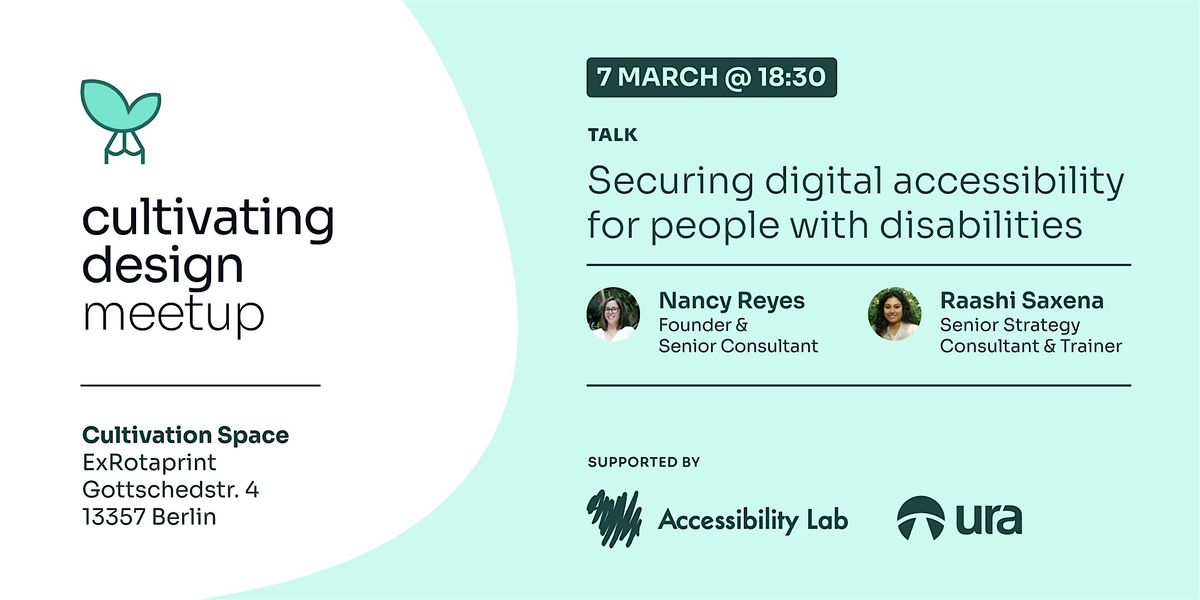 cultivating design meetup

Cultivation Space
ExRotaprint
Gottschedstr. 4
13357 Berlin

7 MARCH @ 18:30

TALK

Securing digital accessibility for people with disabilities

Nancy Reyes
Founder & Senior Consultant

Raashi Saxena
Senior Strategy Consultant & Trainer

SUPPORTED BY

Accessibility Lab

ura